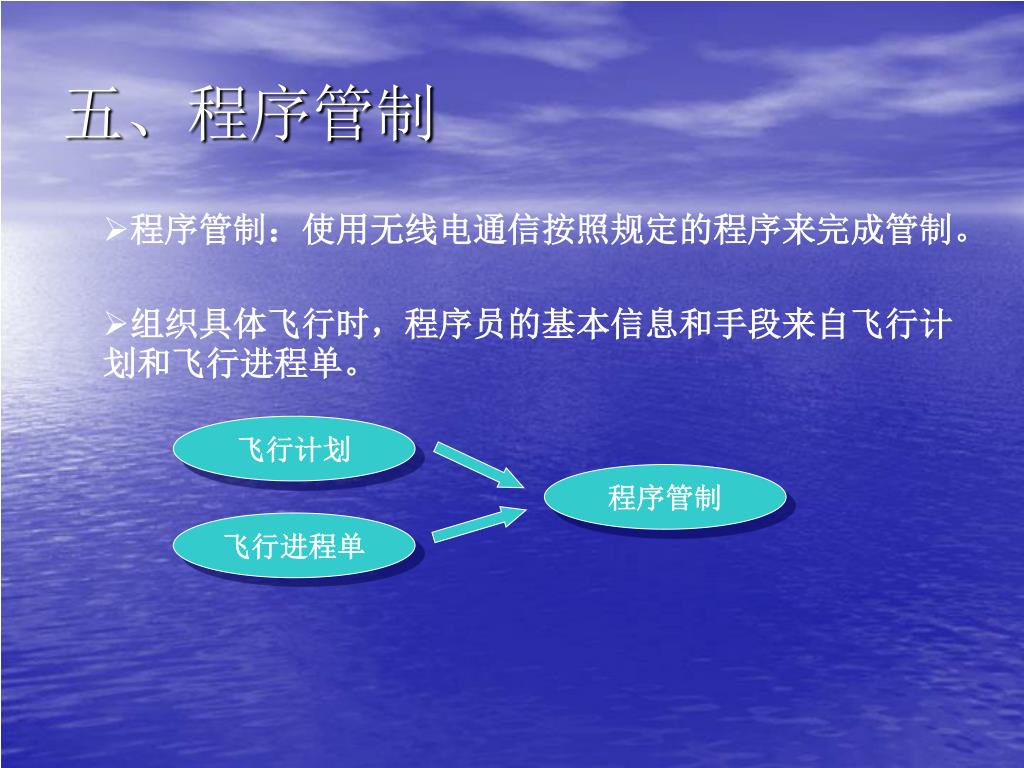 五、程序管制

➢程序管制：使用无线电通信按照规定的程序来完成管制。

➢组织具体飞行时，程序员的基本信息和手段来自飞行计划和飞行进程单。

飞行计划

飞行进程单

程序管制